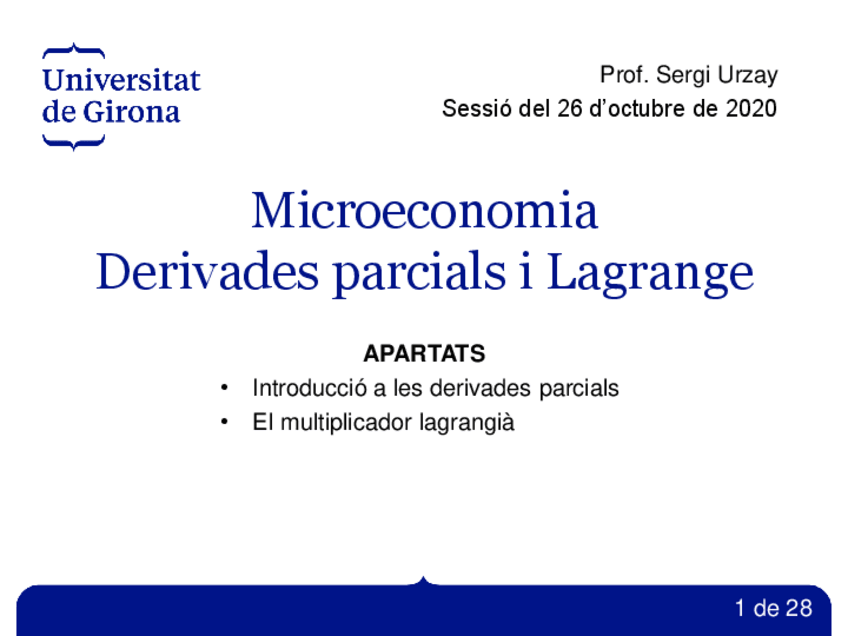 Universitat de Girona

Prof. Sergi Urzay
Sessió del 26 d'octubre de 2020

Microeconomia
Derivades parcials i Lagrange

APARTATS
• Introducció a les derivades parcials
• El multiplicador lagrangià

1 de 28